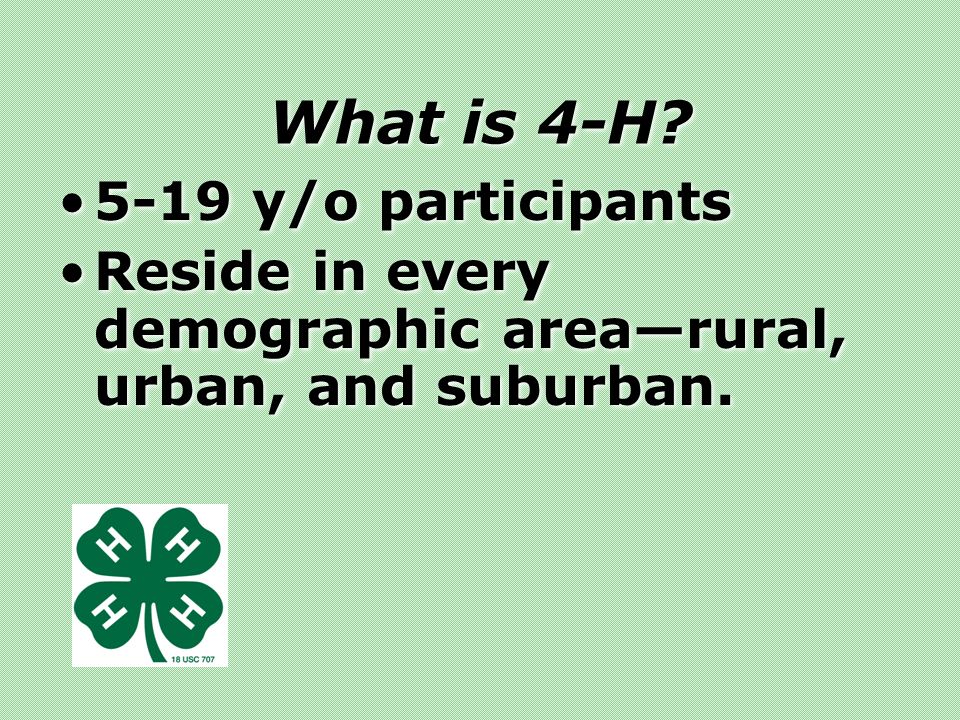 What is 4-H?

• 5-19 y/o participants
• Reside in every demographic area—rural, urban, and suburban.

H H H H
18 USC 707